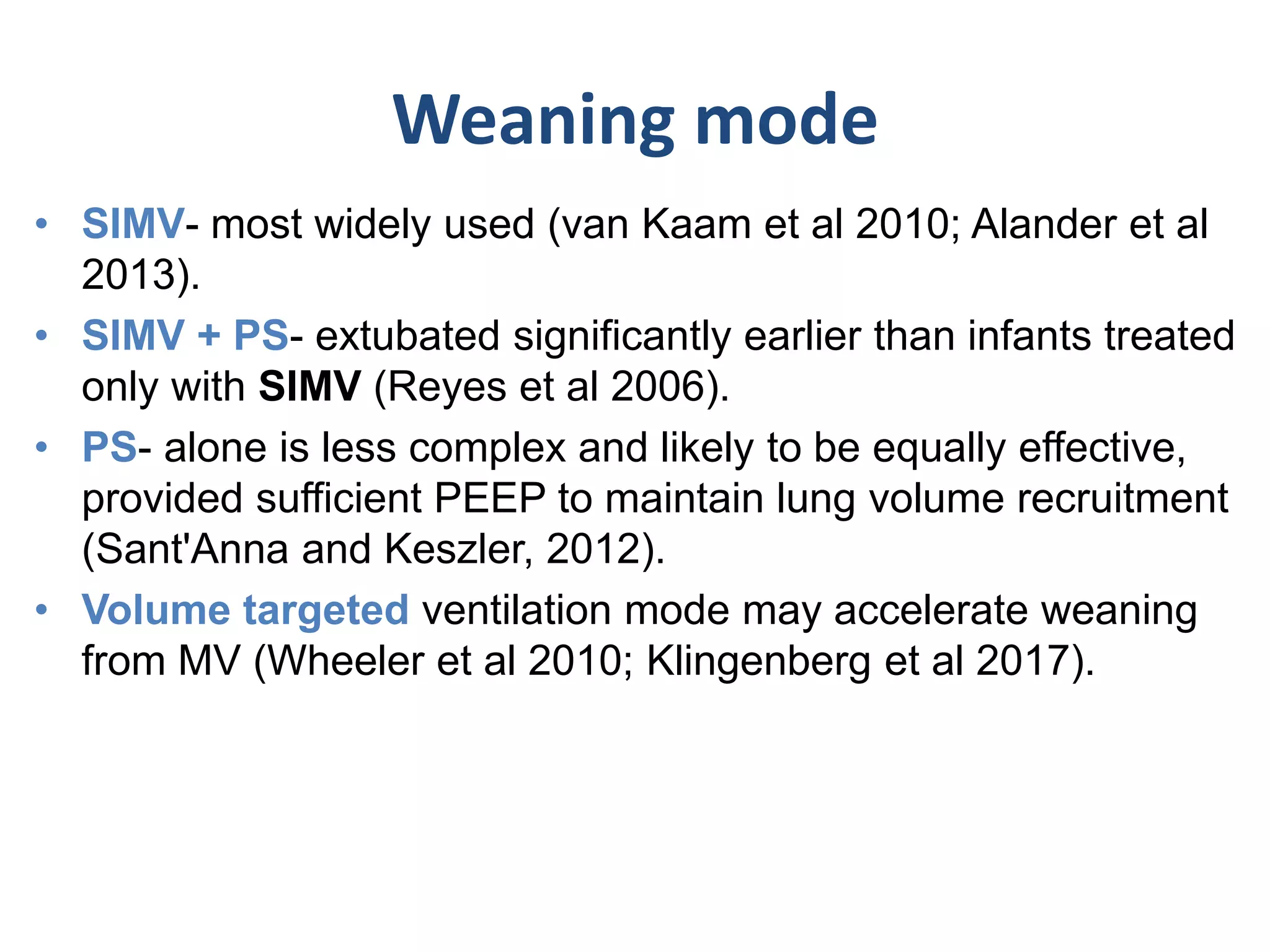 Weaning mode

• SIMV- most widely used (van Kaam et al 2010; Alander et al 2013).

• SIMV + PS- extubated significantly earlier than infants treated only with SIMV (Reyes et al 2006).

• PS- alone is less complex and likely to be equally effective, provided sufficient PEEP to maintain lung volume recruitment (Sant'Anna and Keszler, 2012).

• Volume targeted ventilation mode may accelerate weaning from MV (Wheeler et al 2010; Klingenberg et al 2017).